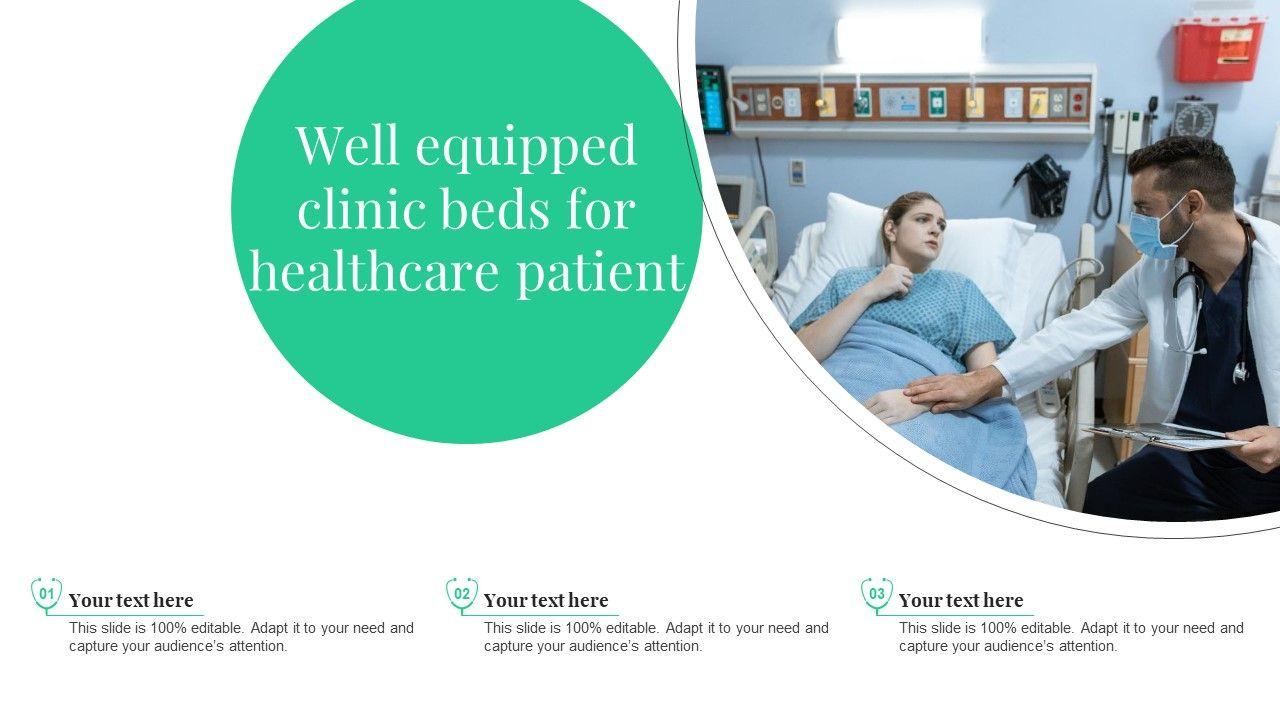 Well equipped clinic beds for healthcare patient

01
Your text here
This slide is 100% editable. Adapt it to your need and capture your audience's attention.

02
Your text here
This slide is 100% editable. Adapt it to your need and capture your audience's attention.

03
Your text here
This slide is 100% editable. Adapt it to your need and capture your audience's attention.